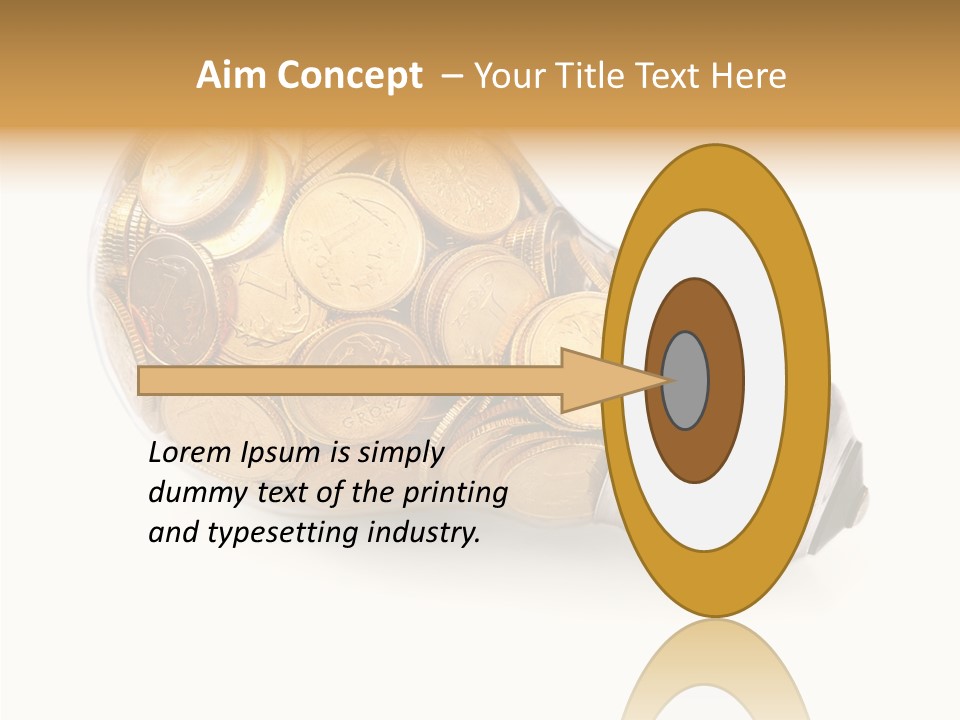 Aim Concept – Your Title Text Here

Lorem Ipsum is simply dummy text of the printing and typesetting industry.